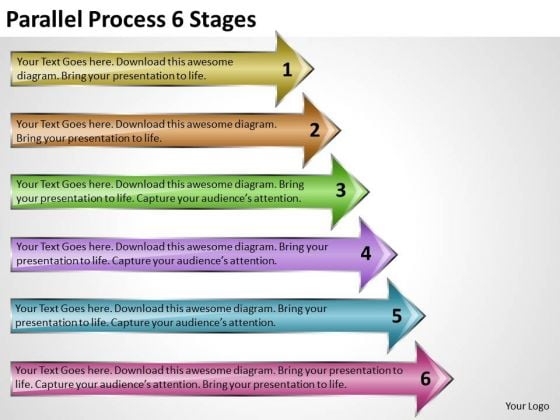 Parallel Process 6 Stages

Your Text Goes here. Download this awesome diagram. Bring your presentation to life.

1

Your Text Goes here. Download this awesome diagram. Bring your presentation to life.

2

Your Text Goes here. Download this awesome diagram. Bring your presentation to life. Capture your audience's attention.

3

Your Text Goes here. Download this awesome diagram. Bring your presentation to life. Capture your audience's attention.

4

Your Text Goes here. Download this awesome diagram. Bring your presentation to life. Capture your audience's attention.

5

Your Text Goes here. Download this awesome diagram. Bring your presentation to life. Capture your audience's attention. Bring your presentation to life.

6

Your Logo